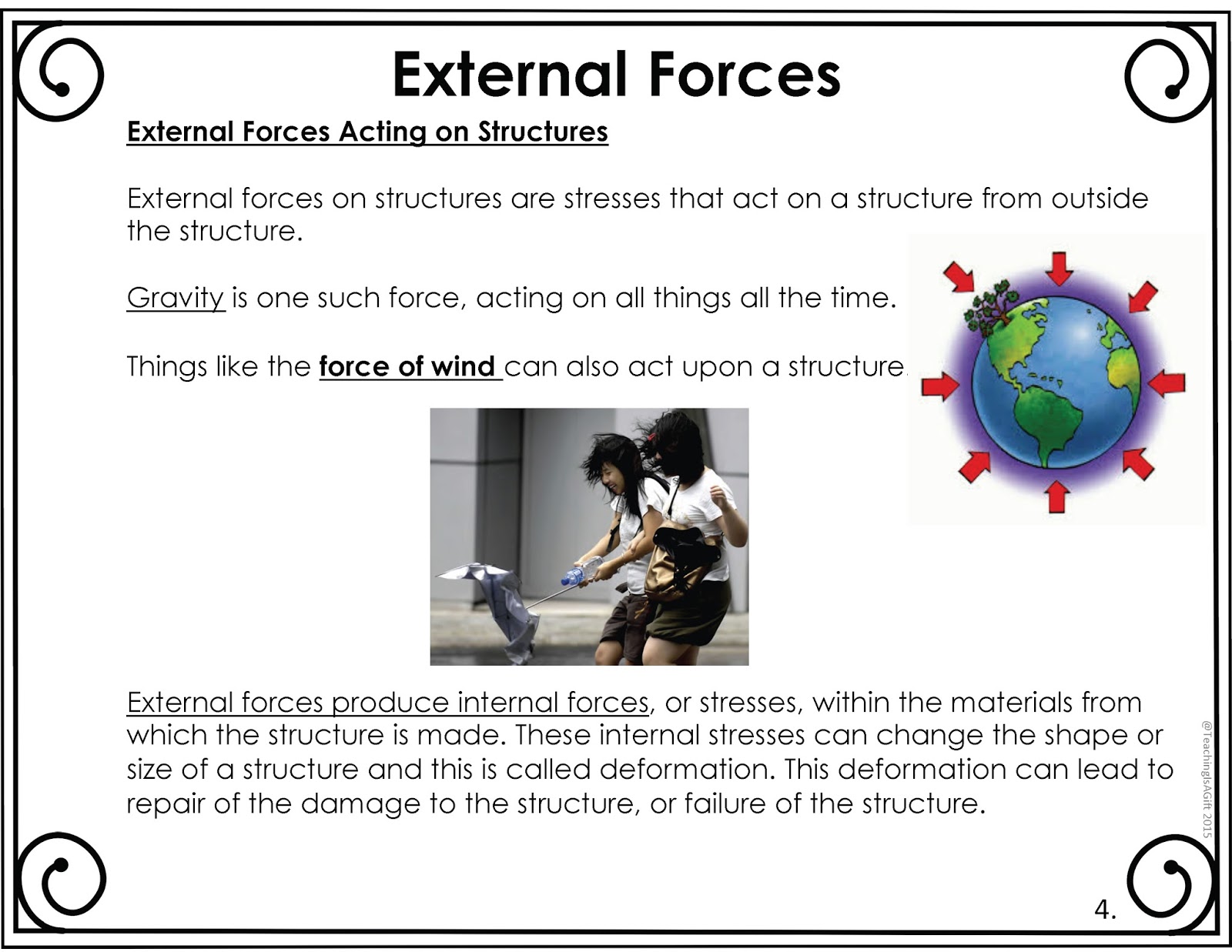 External Forces

External Forces Acting on Structures

External forces on structures are stresses that act on a structure from outside the structure.

Gravity is one such force, acting on all things all the time.

Things like the force of wind can also act upon a structure.

External forces produce internal forces, or stresses, within the materials from which the structure is made. These internal stresses can change the shape or size of a structure and this is called deformation. This deformation can lead to repair of the damage to the structure, or failure of the structure.

@TeachingIsAGift 2015

4.